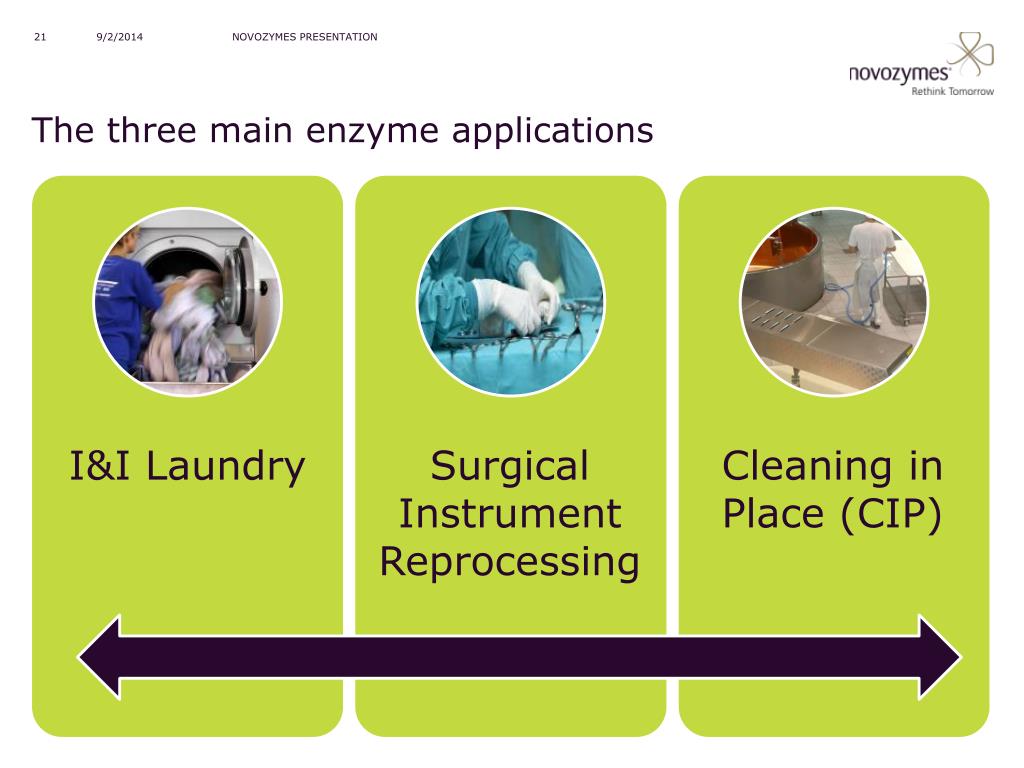 21 9/2/2014 NOVOZYMES PRESENTATION

novozymes
Rethink Tomorrow

The three main enzyme applications

I&I Laundry

Surgical Instrument Reprocessing

Cleaning in Place (CIP)